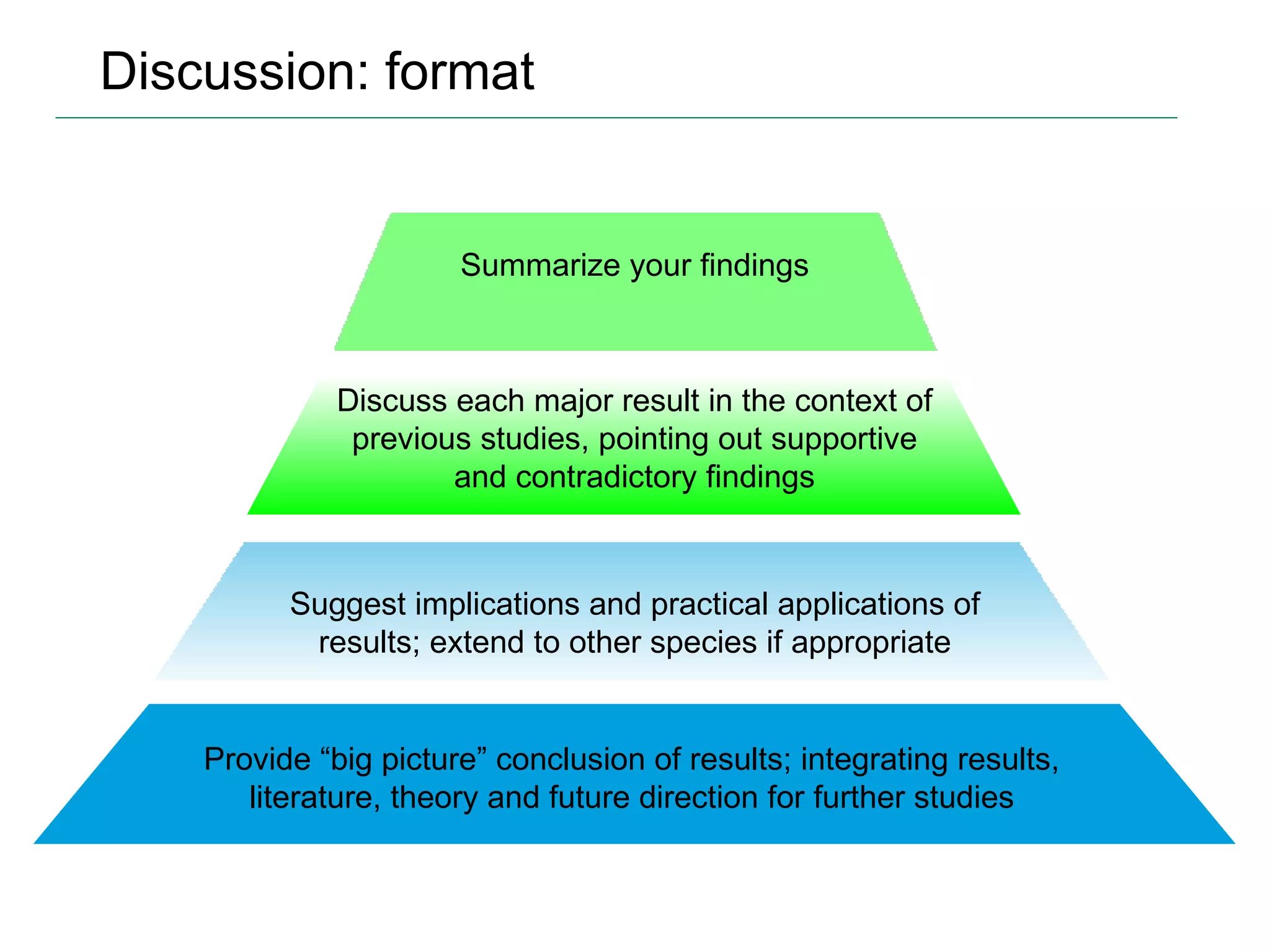 Discussion: format

Summarize your findings

Discuss each major result in the context of previous studies, pointing out supportive and contradictory findings

Suggest implications and practical applications of results; extend to other species if appropriate

Provide “big picture” conclusion of results; integrating results, literature, theory and future direction for further studies